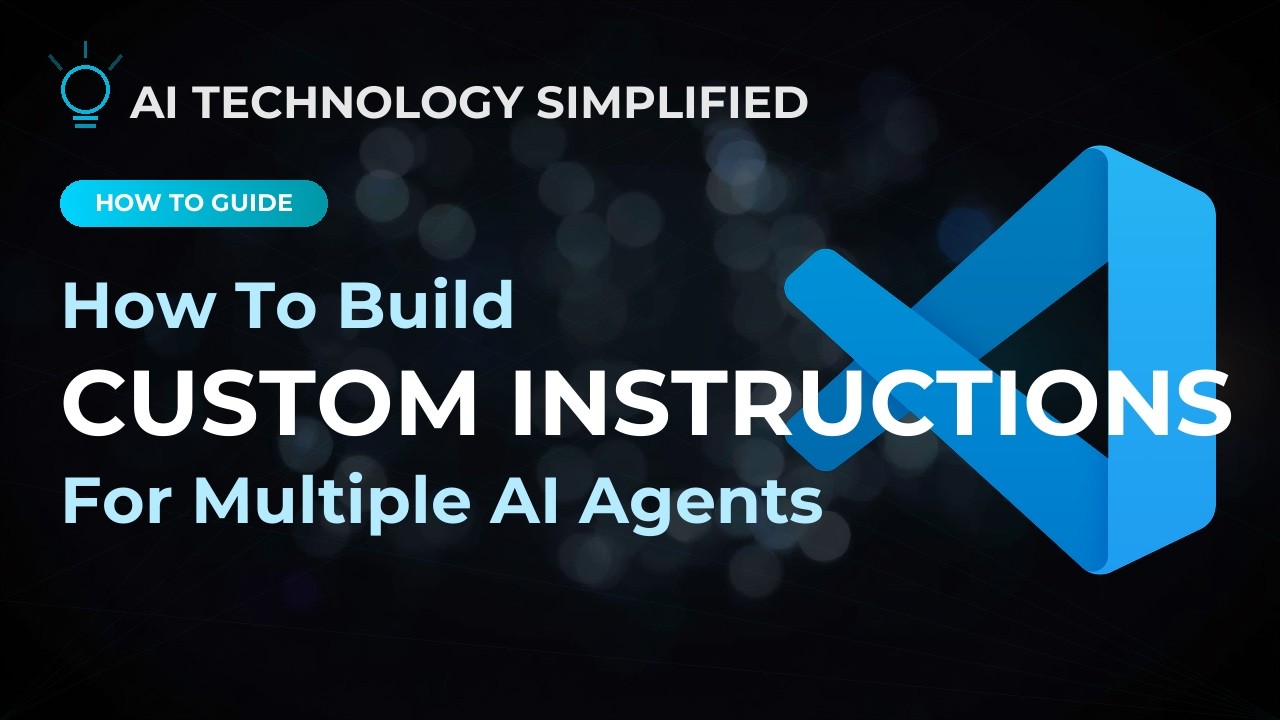 AI TECHNOLOGY SIMPLIFIED

HOW TO GUIDE

How To Build
CUSTOM INSTRUCTIONS
For Multiple AI Agents